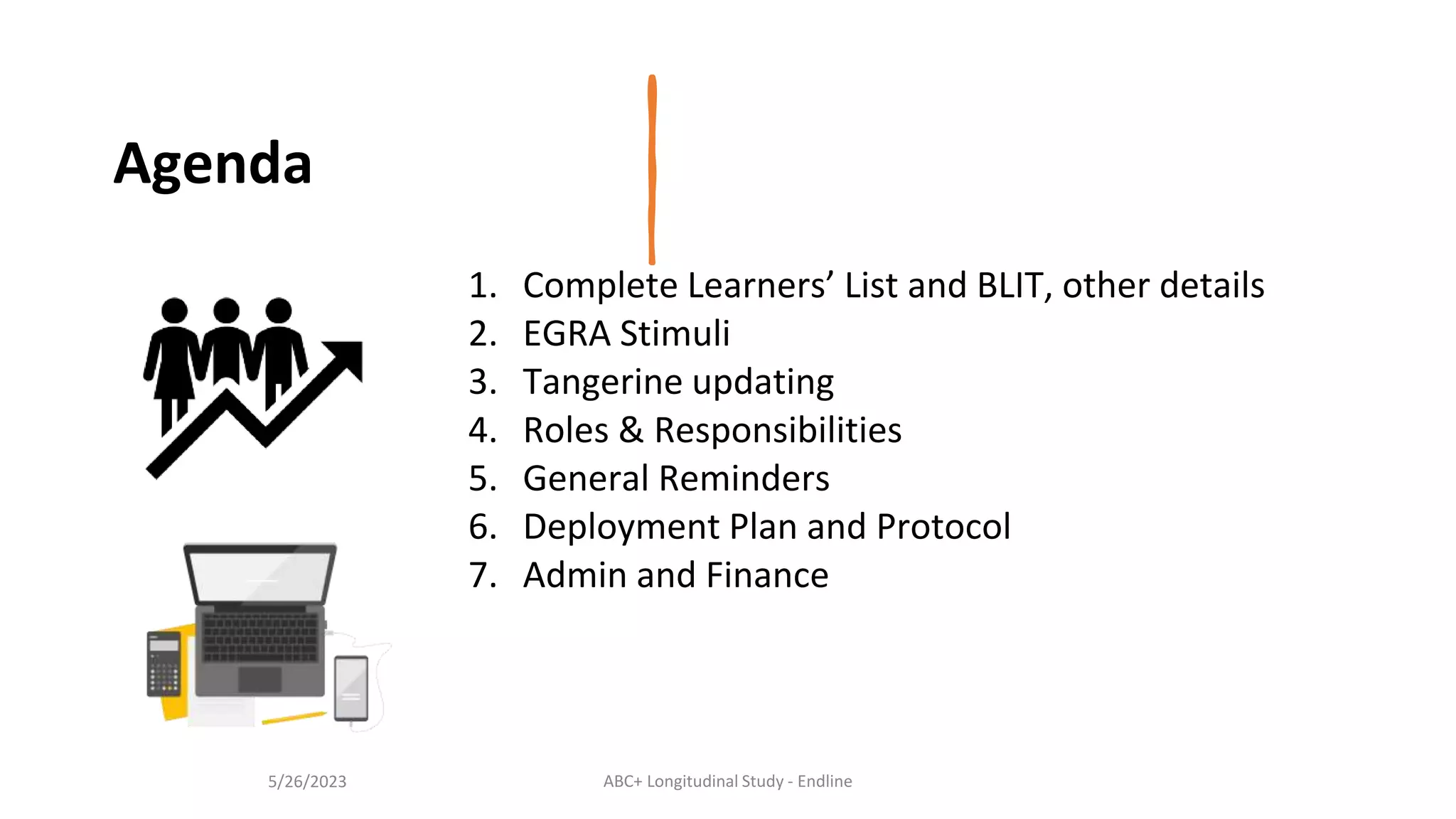 Agenda

1. Complete Learners’ List and BLIT, other details
2. EGRA Stimuli
3. Tangerine updating
4. Roles & Responsibilities
5. General Reminders
6. Deployment Plan and Protocol
7. Admin and Finance

5/26/2023

ABC+ Longitudinal Study - Endline